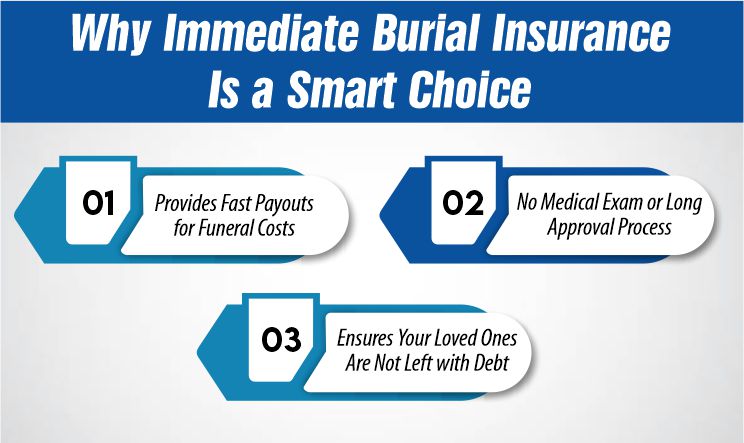 Why Immediate Burial Insurance Is a Smart Choice

01 Provides Fast Payouts for Funeral Costs

02 No Medical Exam or Long Approval Process

03 Ensures Your Loved Ones Are Not Left with Debt